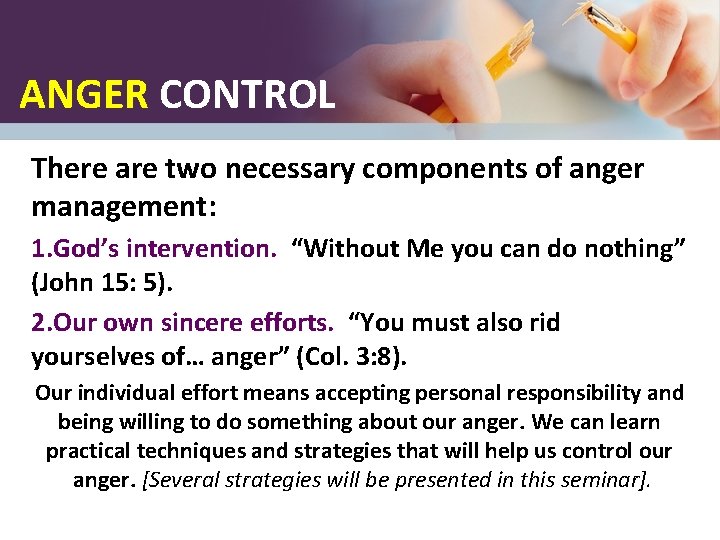 ANGER CONTROL

There are two necessary components of anger management:

1.God’s intervention. “Without Me you can do nothing” (John 15: 5).

2.Our own sincere efforts. “You must also rid yourselves of… anger” (Col. 3:8).

Our individual effort means accepting personal responsibility and being willing to do something about our anger. We can learn practical techniques and strategies that will help us control our anger. [Several strategies will be presented in this seminar].